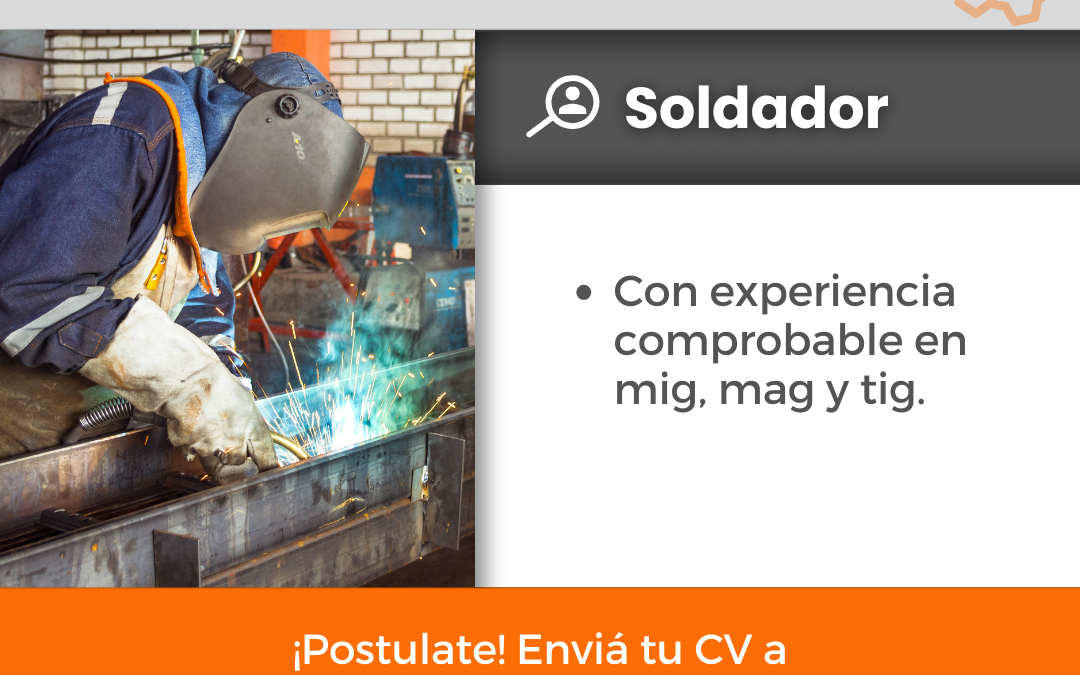 Soldador

• Con experiencia comprobable en mig, mag y tig.

¡Postulate! Enviá tu CV a